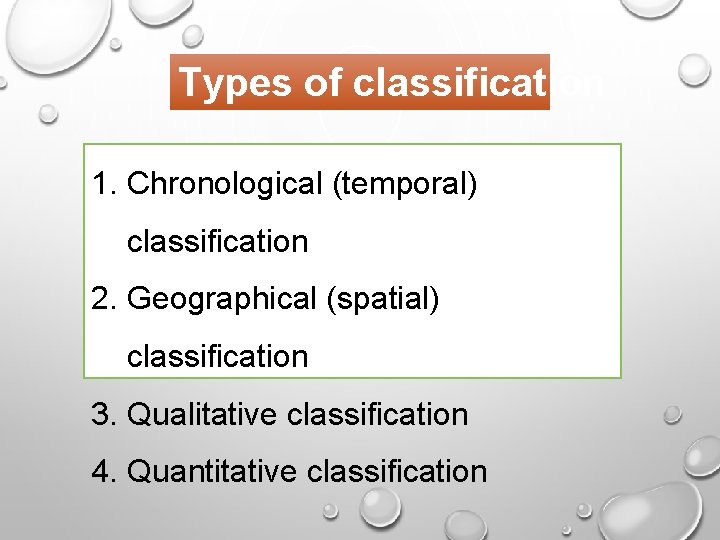 Types of classification

1. Chronological (temporal) classification
2. Geographical (spatial) classification
3. Qualitative classification
4. Quantitative classification